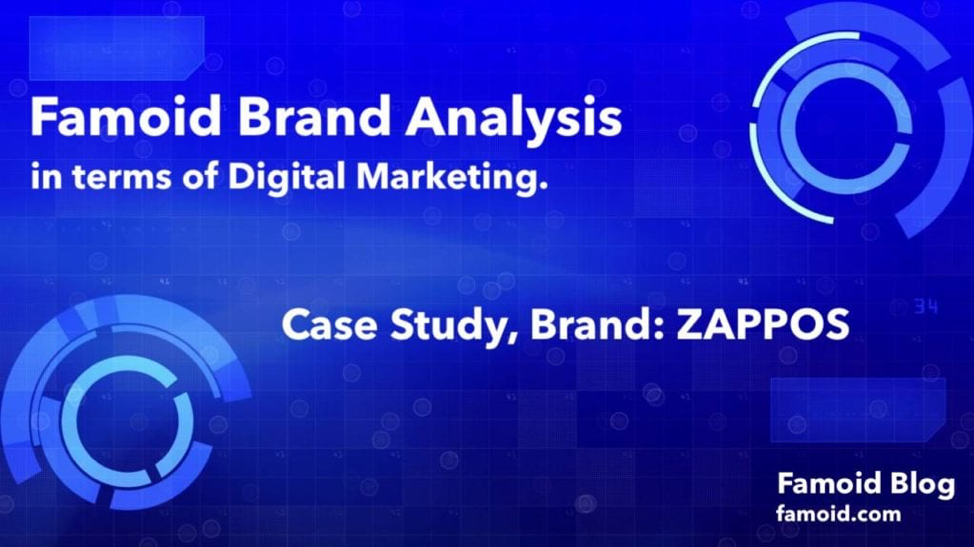 Famoid Brand Analysis
in terms of Digital Marketing.

Case Study, Brand: ZAPPOS

34

Famoid Blog
famoid.com